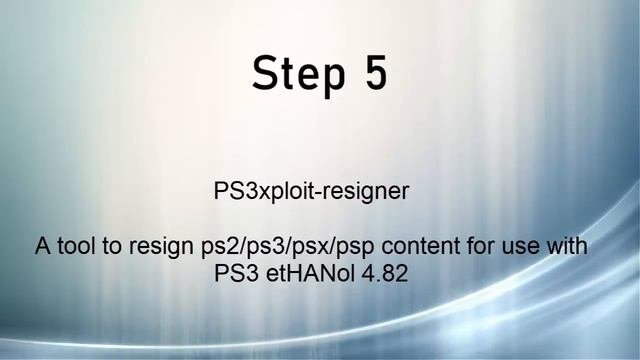 Step 5

PS3xploit-resigner

A tool to resign ps2/ps3/psx/psp content for use with PS3 etHANol 4.82